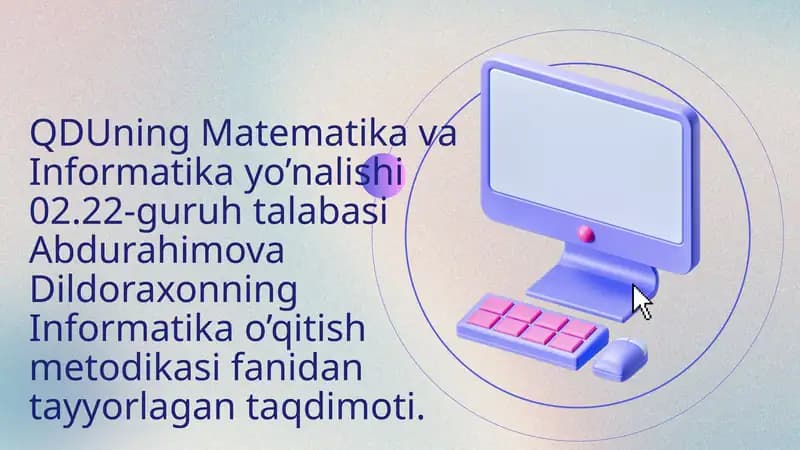 QDUning Matematika va Informatika yo’nalishi 02.22-guruh talabasi Abdurahimova Dildoraxonning Informatika o’qitish metodikasi fanidan tayyorlagan taqdimoti.